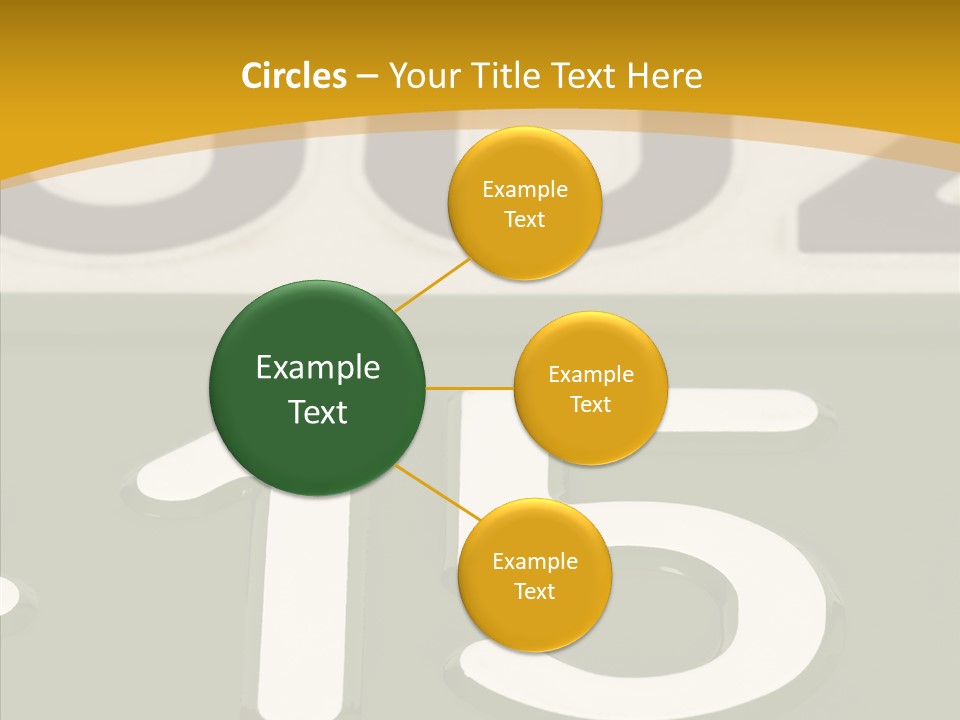 Circles – Your Title Text Here

Example Text

Example Text

Example Text

Example Text